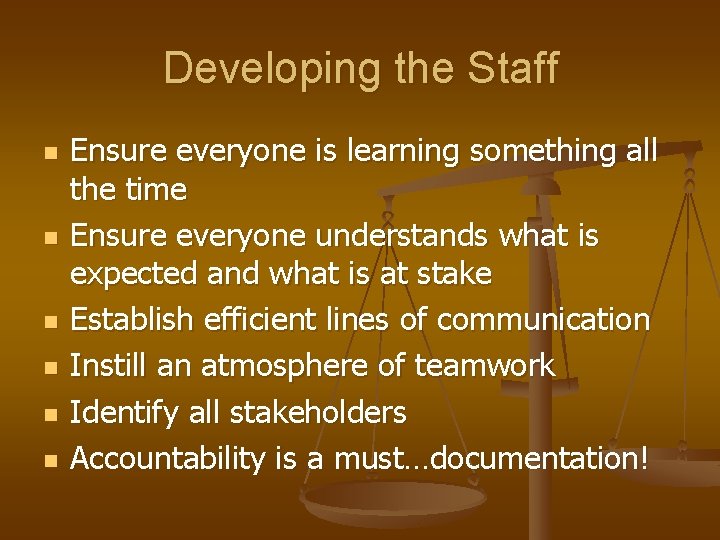 Developing the Staff

- Ensure everyone is learning something all the time
- Ensure everyone understands what is expected and what is at stake
- Establish efficient lines of communication
- Instill an atmosphere of teamwork
- Identify all stakeholders
- Accountability is a must…documentation!